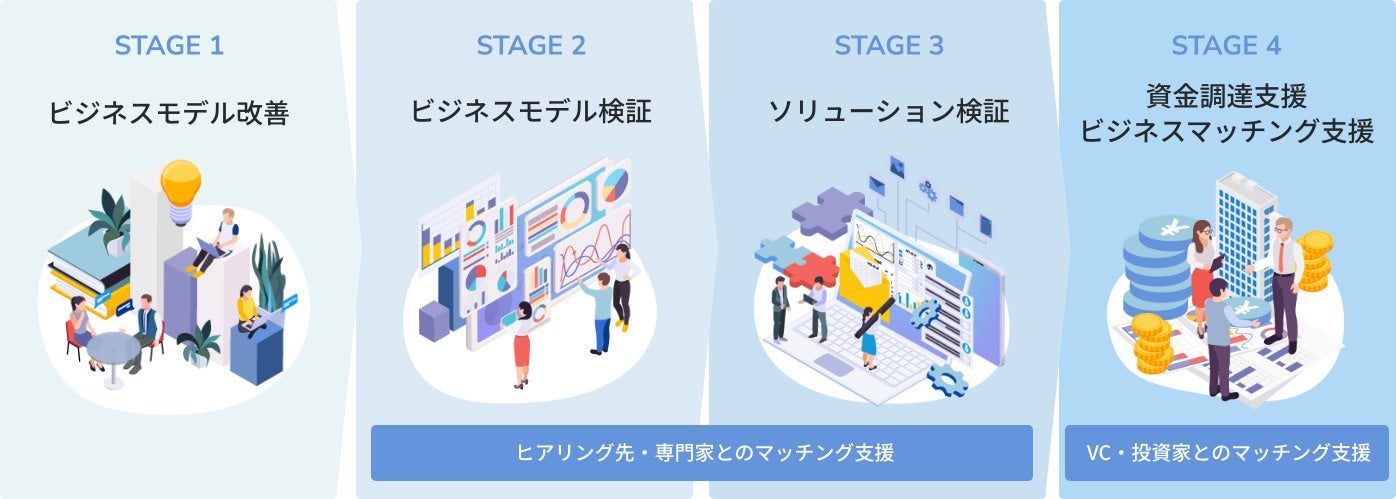 STAGE 1

ビジネスモデル改善

STAGE 2

ビジネスモデル検証

STAGE 3

ソリューション検証

STAGE 4

資金調達支援
ビジネスマッチング支援

ヒアリング先・専門家とのマッチング支援

VC・投資家とのマッチング支援